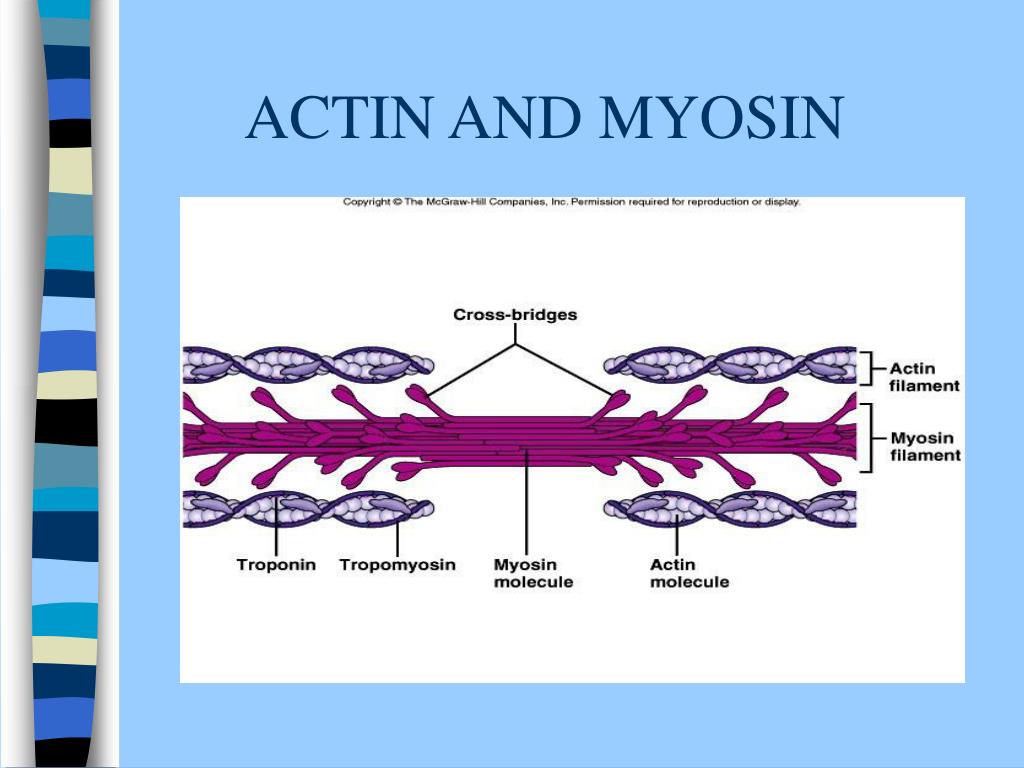 ACTIN AND MYOSIN

Copyright © The McGraw-Hill Companies, Inc. Permission required for reproduction or display.

Cross-bridges

Actin filament

Myosin filament

Troponin

Tropomyosin

Myosin molecule

Actin molecule